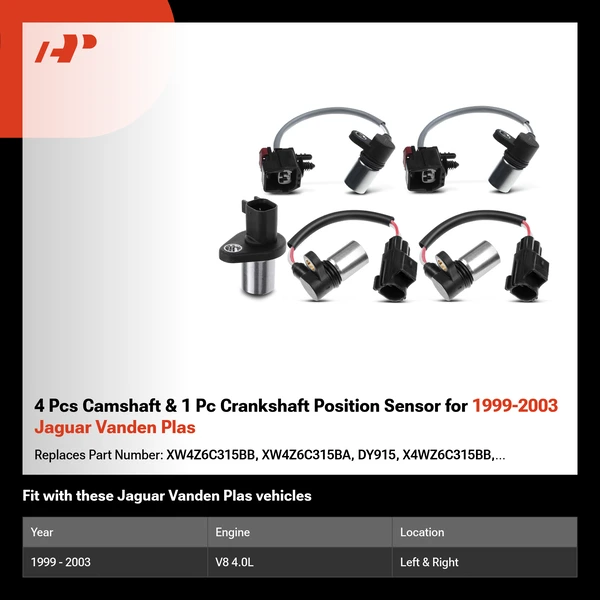 4 Pcs Camshaft & 1 Pc Crankshaft Position Sensor for 1999-2003 Jaguar Vanden Plas

Replaces Part Number: XW4Z6C315BB, XW4Z6C315BA, DY915, X4WZ6C315BB,...

Fit with these Jaguar Vanden Plas vehicles

| Year | Engine | Location |
|---|---|---|
| 1999 - 2003 | V8 4.0L | Left & Right |